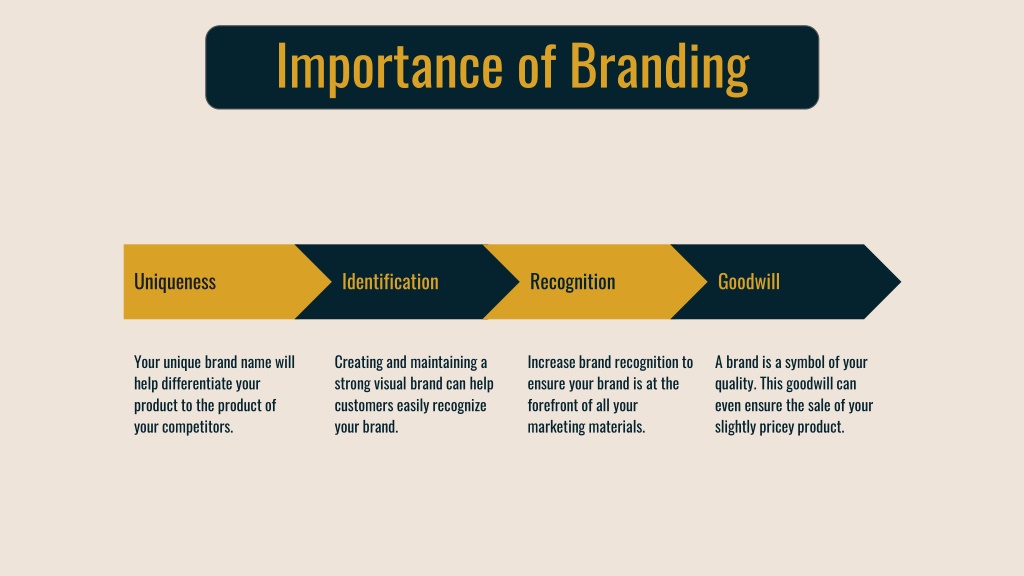 Importance of Branding

Uniqueness

Identification

Recognition

Goodwill

Your unique brand name will help differentiate your product to the product of your competitors.

Creating and maintaining a strong visual brand can help customers easily recognize your brand.

Increase brand recognition to ensure your brand is at the forefront of all your marketing materials.

A brand is a symbol of your quality. This goodwill can even ensure the sale of your slightly pricey product.